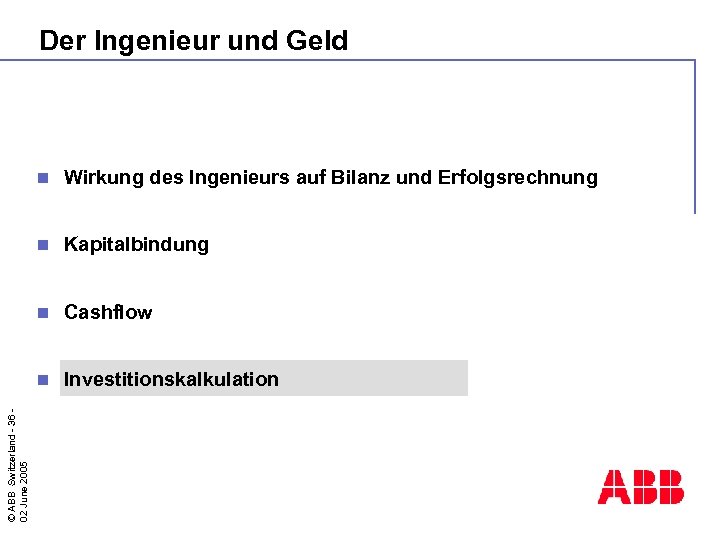 Der Ingenieur und Geld

Wirkung des Ingenieurs auf Bilanz und Erfolgsrechnung

Kapitalbindung

Cashflow

Investitionskalkulation

© ABB Switzerland - 36 -
02 June 2005

ABB